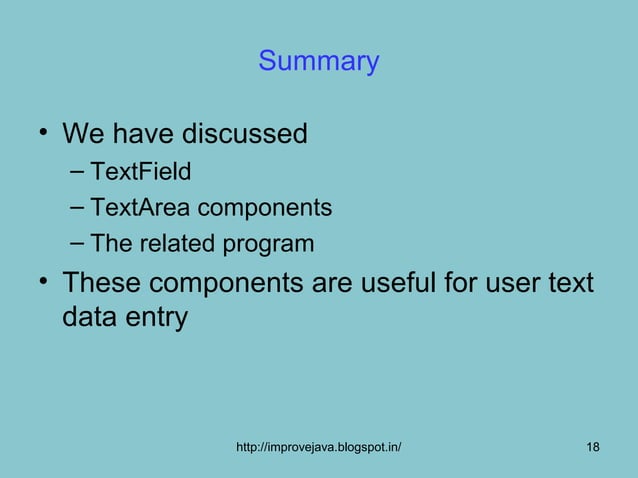 Summary

• We have discussed
– TextField
– TextArea components
– The related program
• These components are useful for user text data entry

http://improvejava.blogspot.in/

18